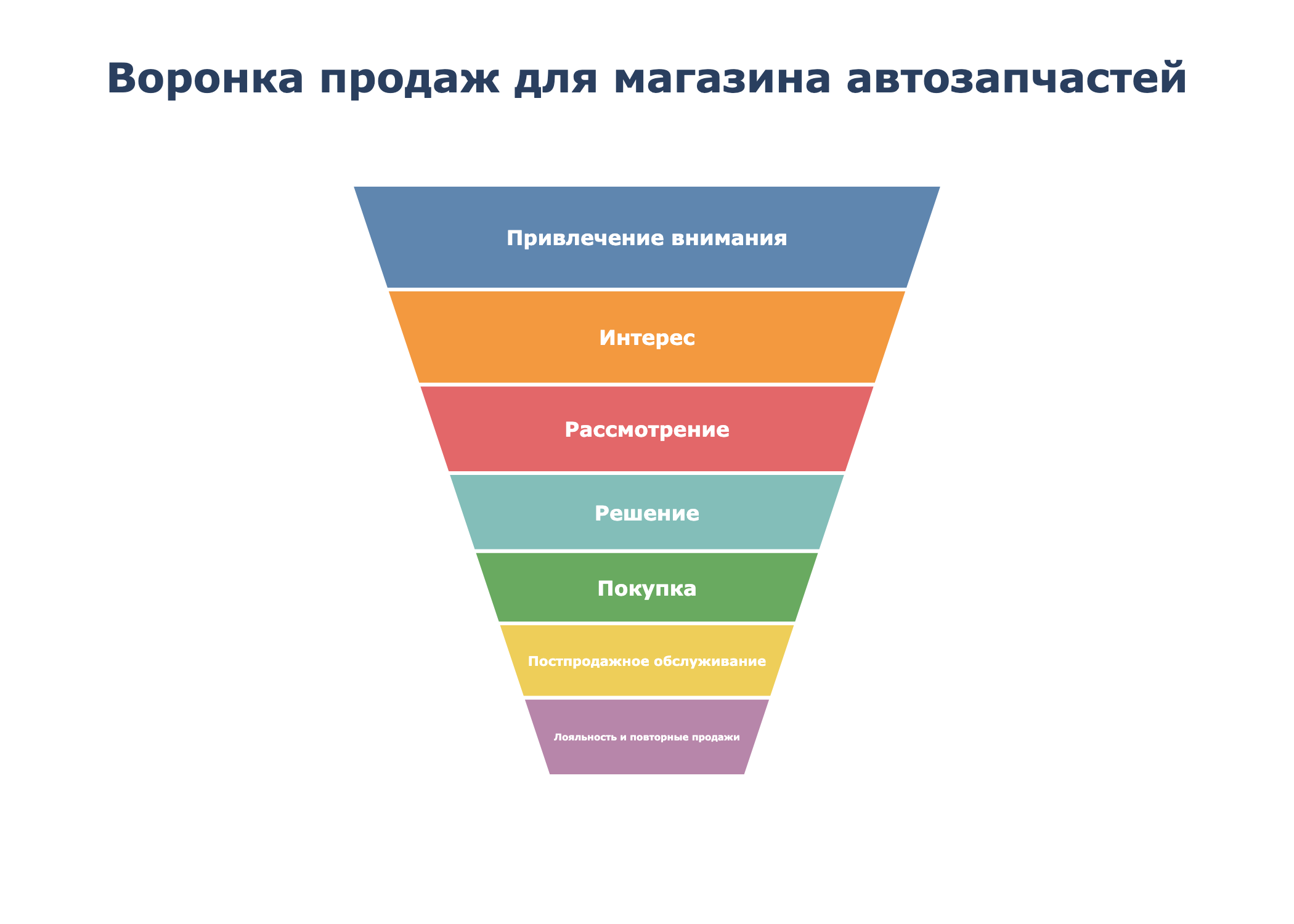 Воронка продаж для магазина автозапчастей

Привлечение внимания

Интерес

Рассмотрение

Решение

Покупка

Постпродажное обслуживание

Лояльность и повторные продажи